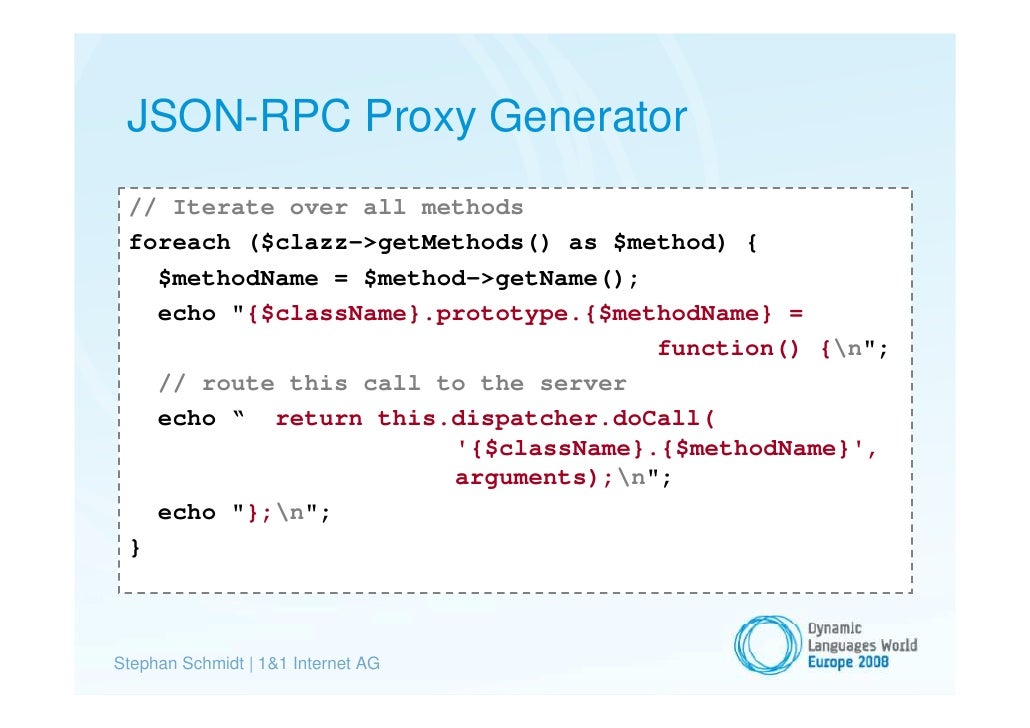 JSON-RPC Proxy Generator

// Iterate over all methods
foreach ($clazz->getMethods() as $method) {
  $methodName = $method->getName();
  echo "{$className}.prototype.{$methodName} =
                                  function() {\n";
  // route this call to the server
  echo “  return this.dispatcher.doCall(
                       '{$className}.{$methodName}',
                       arguments);\n";
  echo "};\n";
}

Stephan Schmidt | 1&1 Internet AG

Dynamic Languages World Europe 2008